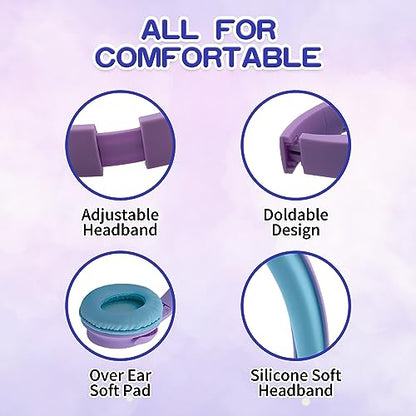 ALL FOR COMFORTABLE

Adjustable Headband

Doldable Design

Over Ear Soft Pad

Silicone Soft Headband